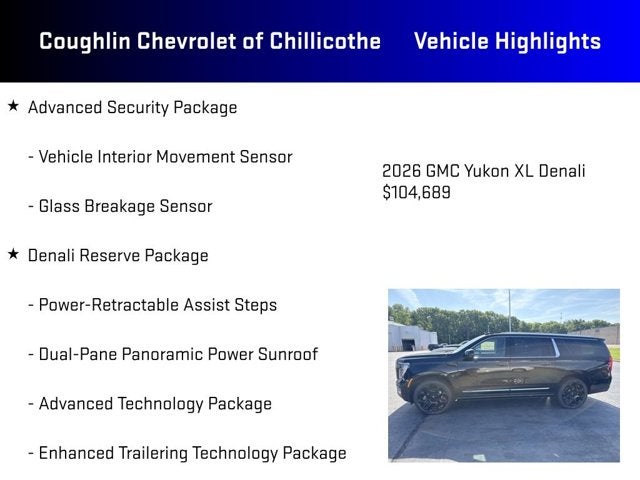 Coughlin Chevrolet of Chillicothe Vehicle Highlights

★ Advanced Security Package

- Vehicle Interior Movement Sensor

- Glass Breakage Sensor

★ Denali Reserve Package

- Power-Retractable Assist Steps

- Dual-Pane Panoramic Power Sunroof

- Advanced Technology Package

- Enhanced Trailering Technology Package

2026 GMC Yukon XL Denali
$104,689